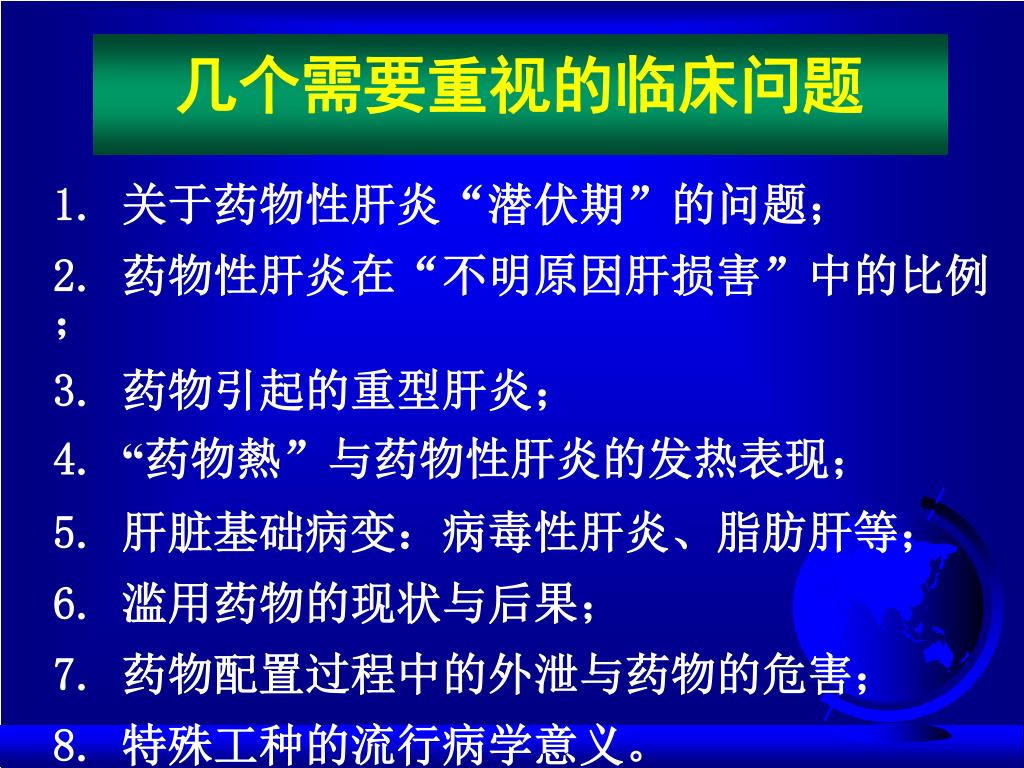 几个需要重视的临床问题

1. 关于药物性肝炎“潜伏期”的问题；

2. 药物性肝炎在“不明原因肝损害”中的比例；

3. 药物引起的重型肝炎；

4. “药物熱”与药物性肝炎的发热表现；

5. 肝脏基础病变：病毒性肝炎、脂肪肝等；

6. 滥用药物的现状与后果；

7. 药物配置过程中的外泄与药物的危害；

8. 特殊工种的流行病学意义。